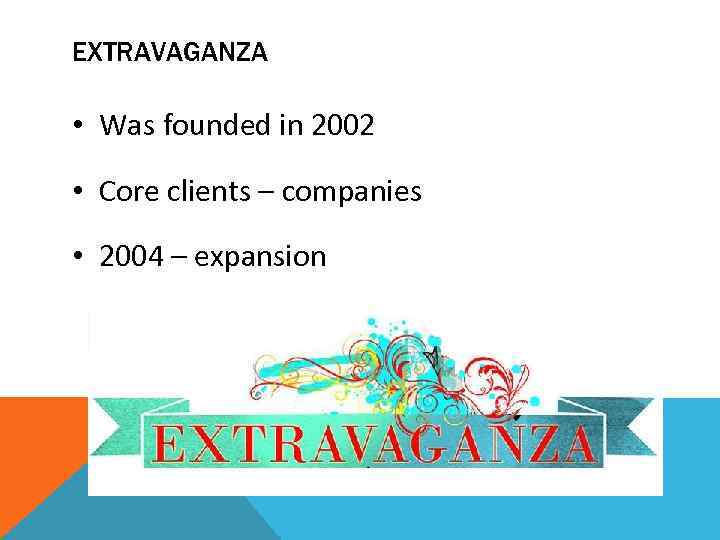 EXTRAVAGANZA

• Was founded in 2002

• Core clients – companies

• 2004 – expansion

EXTRAVAGANZA